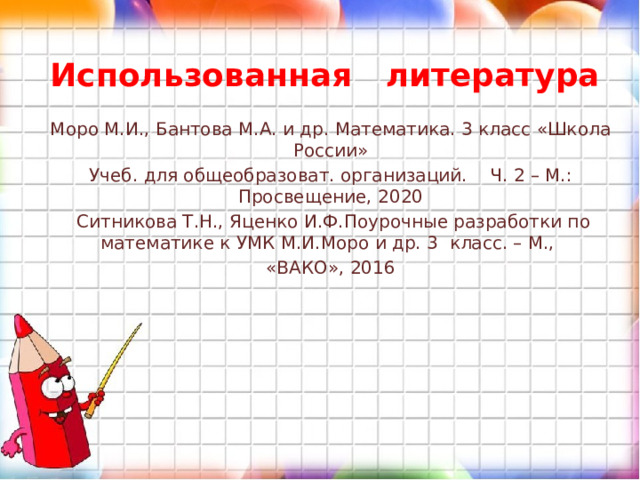 Использованная литература

Моро М.И., Бантова М.А. и др. Математика. 3 класс «Школа России»

Учеб. для общеобразоват. организаций. Ч. 2 – М.: Просвещение, 2020

Ситникова Т.Н., Яценко И.Ф.Поурочные разработки по математике к УМК М.И.Моро и др. 3 класс. – М., «ВАКО», 2016